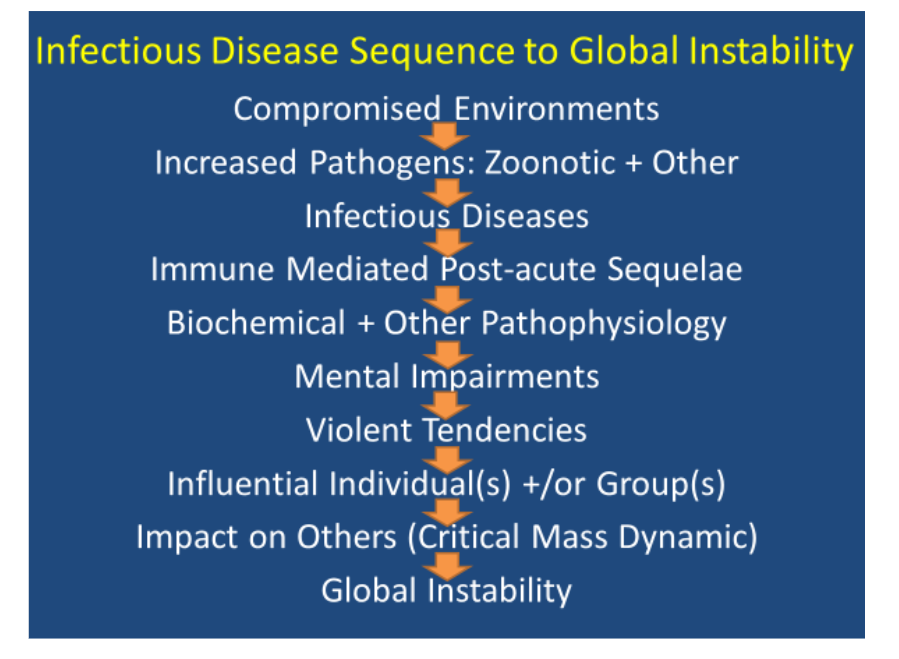 Infectious Disease Sequence to Global Instability

Compromised Environments

Increased Pathogens: Zoonotic + Other

Infectious Diseases

Immune Mediated Post-acute Sequelae

Biochemical + Other Pathophysiology

Mental Impairments

Violent Tendencies

Influential Individual(s) +/or Group(s)

Impact on Others (Critical Mass Dynamic)

Global Instability